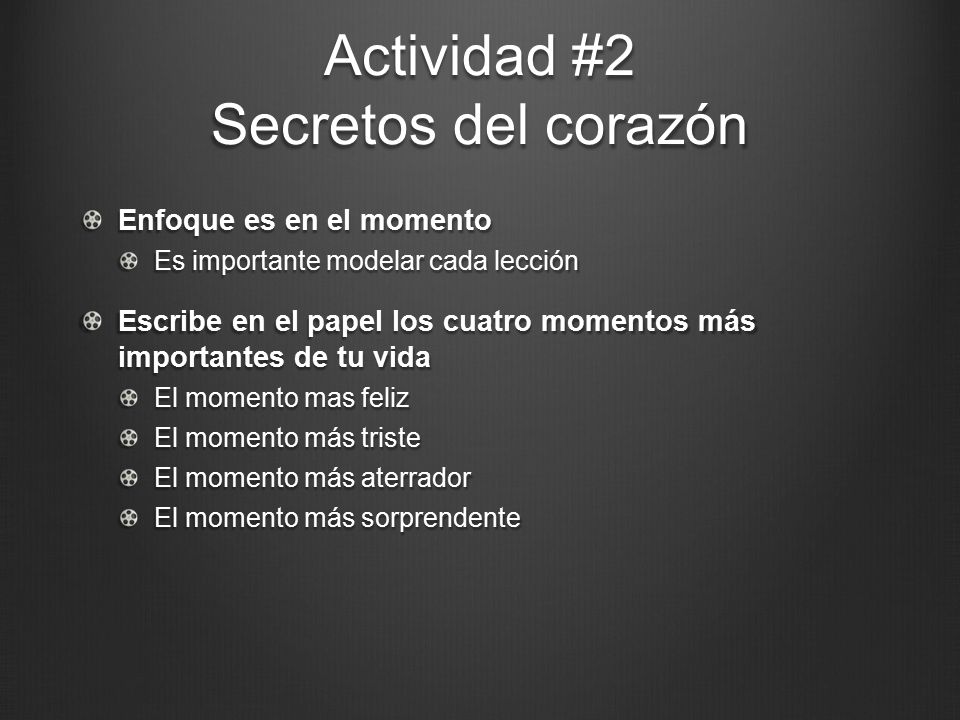 Actividad #2
Secretos del corazón

Enfoque es en el momento
Es importante modelar cada lección

Escribe en el papel los cuatro momentos más importantes de tu vida
El momento mas feliz
El momento más triste
El momento más aterrador
El momento más sorprendente